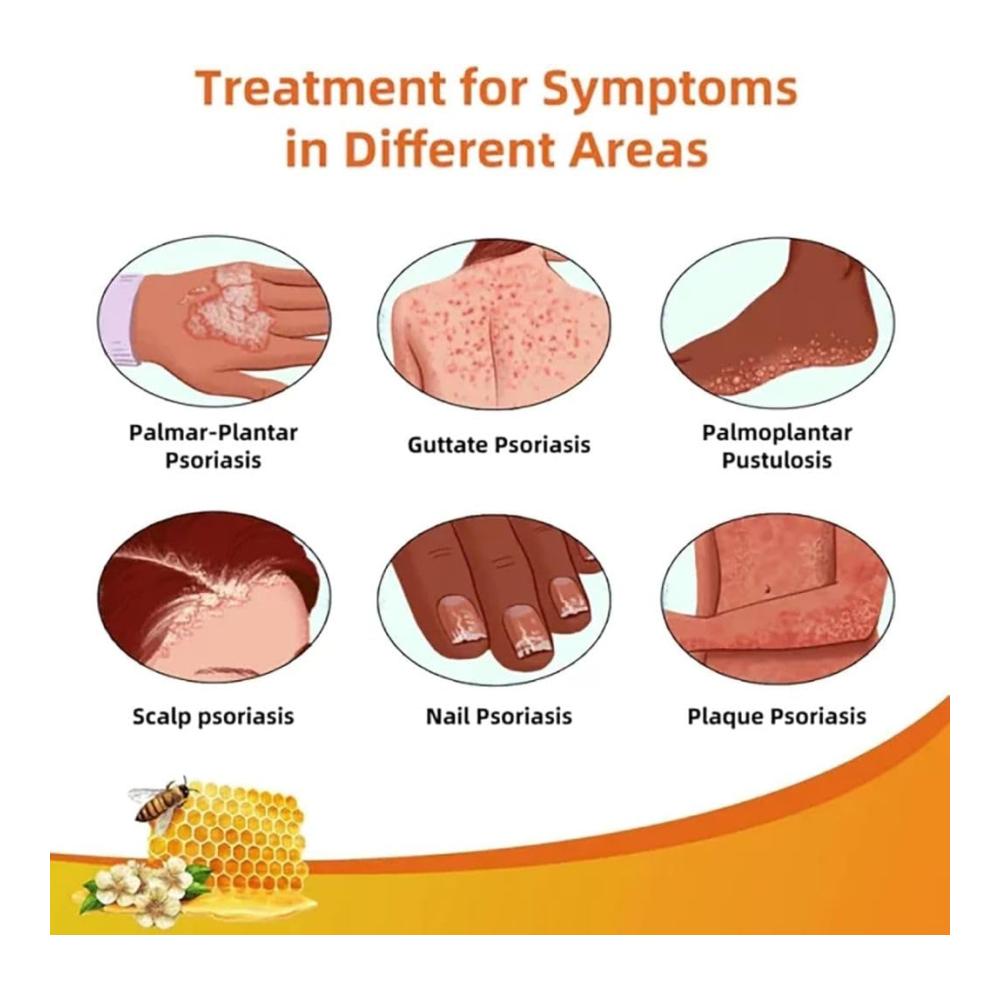 Treatment for Symptoms in Different Areas

Palmar-Plantar Psoriasis

Guttate Psoriasis

Palmoplantar Pustulosis

Scalp psoriasis

Nail Psoriasis

Plaque Psoriasis